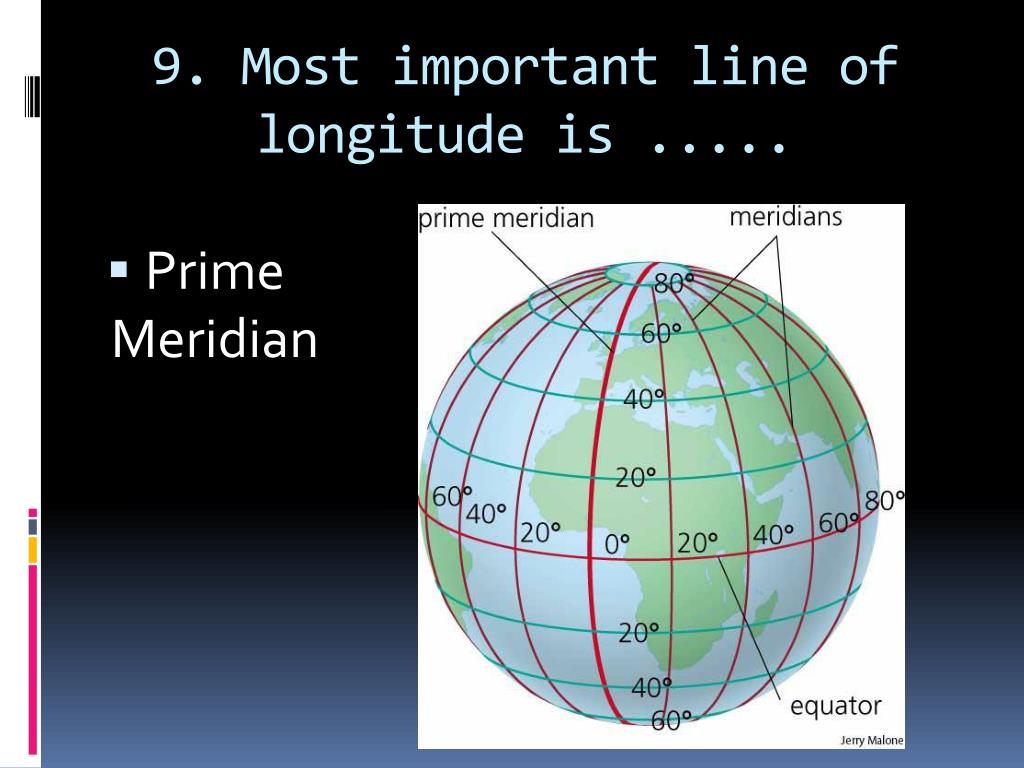 9. Most important line of longitude is .....

▪ Prime Meridian

prime meridian
meridians
80°
60°
40°
20°
60°
40°
20°
0°
20°
40°
60°
80°
20°
40°
60°
equator
Jerry Malone